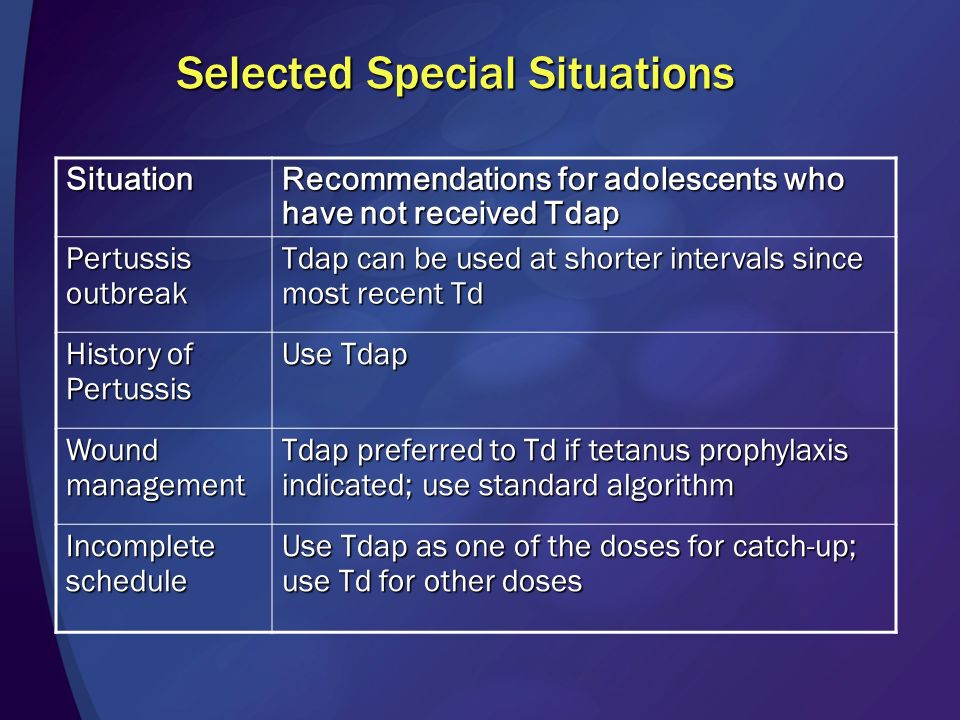 Selected Special Situations

| Situation | Recommendations for adolescents who have not received Tdap |
|---|---|
| Pertussis outbreak | Tdap can be used at shorter intervals since most recent Td |
| History of Pertussis | Use Tdap |
| Wound management | Tdap preferred to Td if tetanus prophylaxis indicated; use standard algorithm |
| Incomplete schedule | Use Tdap as one of the doses for catch-up; use Td for other doses |